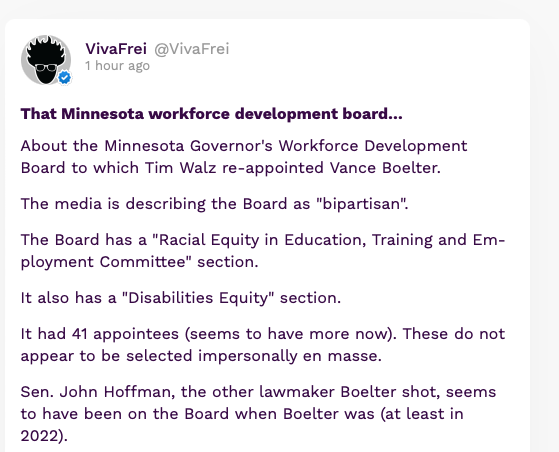 VivaFrei @VivaFrei
1 hour ago

That Minnesota workforce development board...

About the Minnesota Governor's Workforce Development Board to which Tim Walz re-appointed Vance Boelter.

The media is describing the Board as "bipartisan".

The Board has a "Racial Equity in Education, Training and Employment Committee" section.

It also has a "Disabilities Equity" section.

It had 41 appointees (seems to have more now). These do not appear to be selected impersonally en masse.

Sen. John Hoffman, the other lawmaker Boelter shot, seems to have been on the Board when Boelter was (at least in 2022).